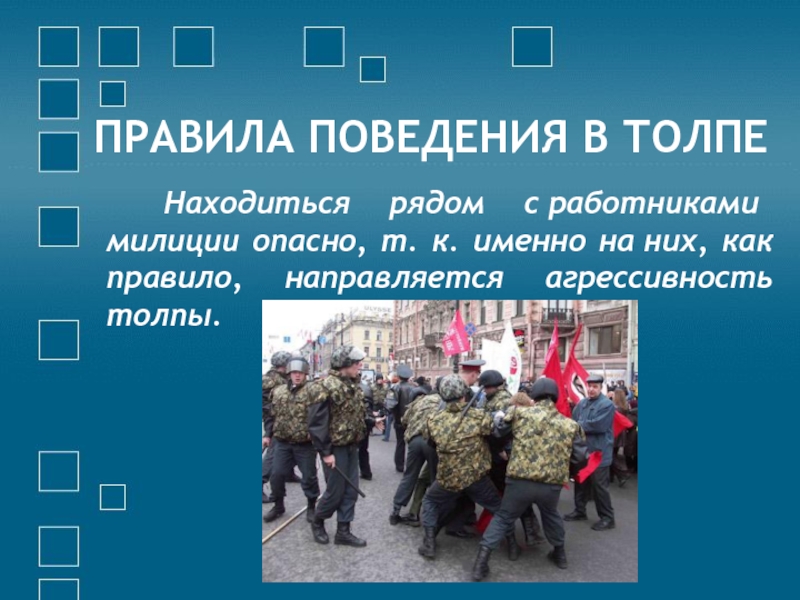 ПРАВИЛА ПОВЕДЕНИЯ В ТОЛПЕ

Находиться рядом с работниками милиции опасно, т. к. именно на них, как правило, направляется агрессивность толпы.